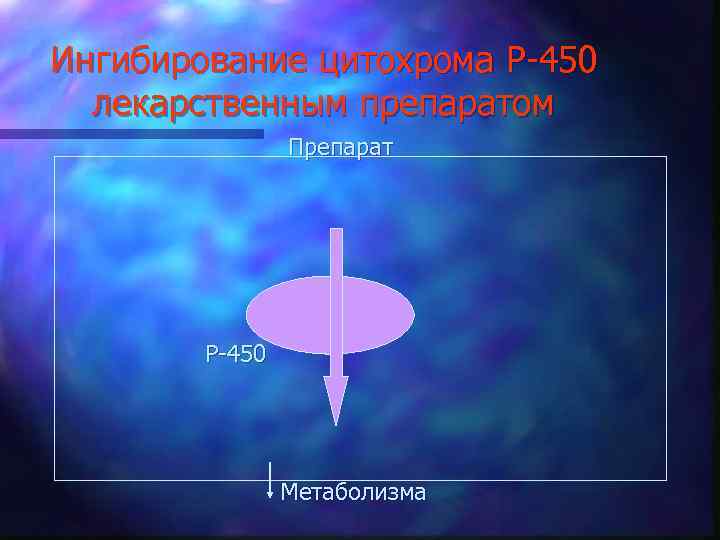 Ингибирование цитохрома Р-450 лекарственным препаратом

Препарат

Р-450

↓ Метаболизма